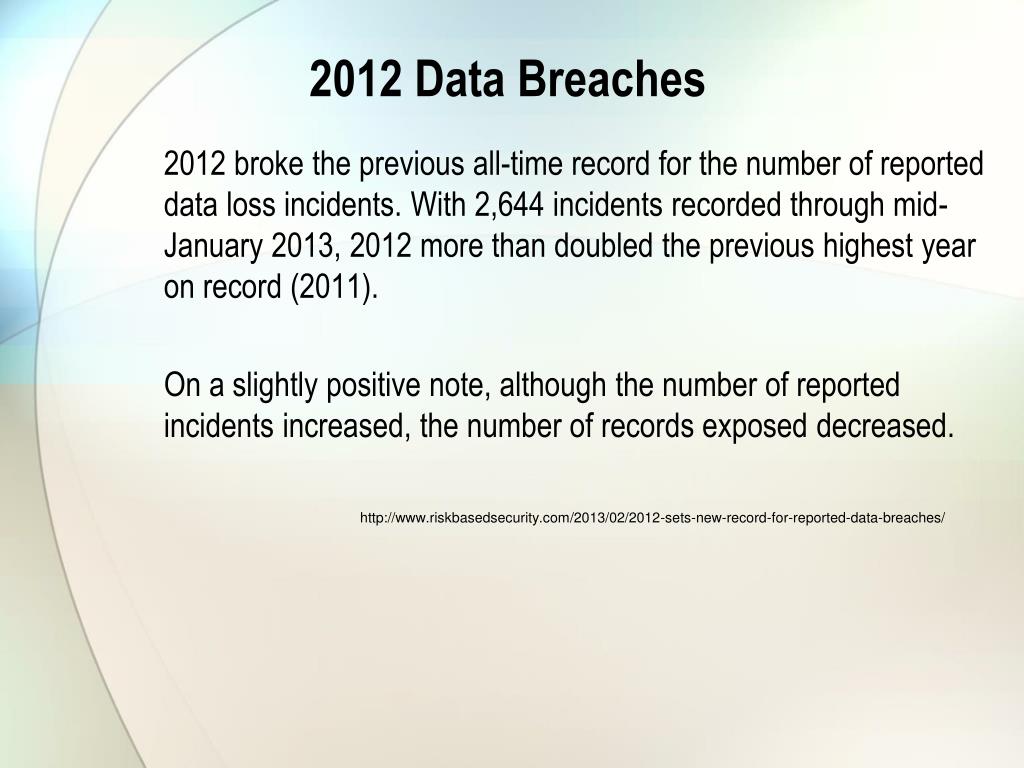 2012 Data Breaches

2012 broke the previous all-time record for the number of reported data loss incidents. With 2,644 incidents recorded through mid-January 2013, 2012 more than doubled the previous highest year on record (2011).

On a slightly positive note, although the number of reported incidents increased, the number of records exposed decreased.

http://www.riskbasedsecurity.com/2013/02/2012-sets-new-record-for-reported-data-breaches/